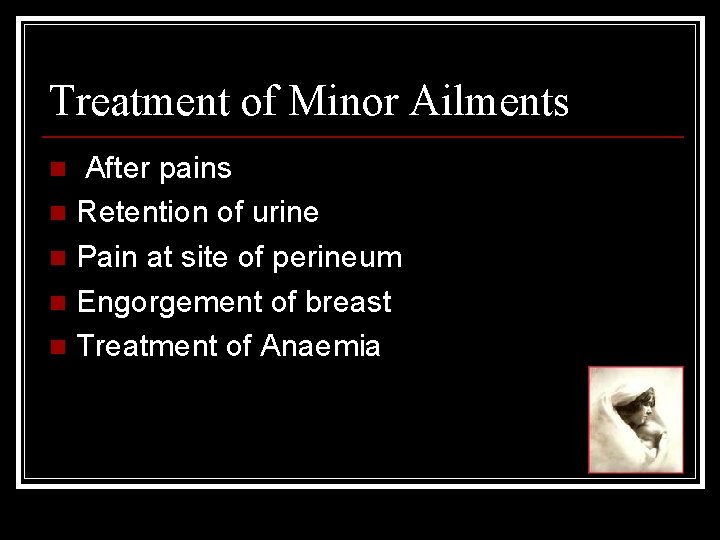 Treatment of Minor Ailments

- After pains
- Retention of urine
- Pain at site of perineum
- Engorgement of breast
- Treatment of Anaemia